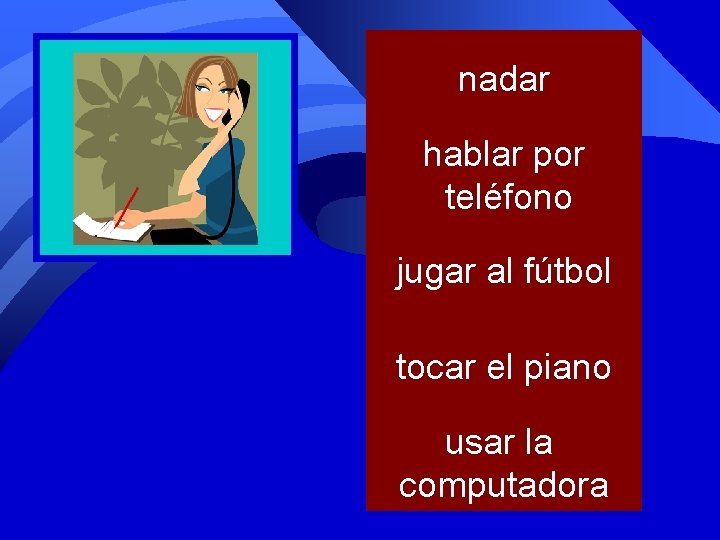 nadar

hablar por teléfono

jugar al fútbol

tocar el piano

usar la computadora